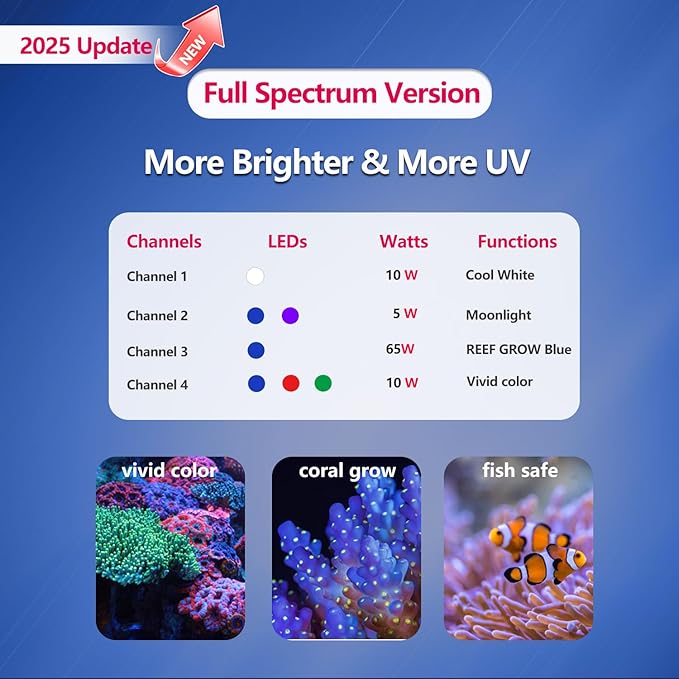 2025 Update

NEW

Full Spectrum Version

More Brighter & More UV

| Channels | LEDs | Watts | Functions |
|---|---|---|---|
| Channel 1 | | 10 W | Cool White |
| Channel 2 | | 5 W | Moonlight |
| Channel 3 | | 65W | REEF GROW Blue |
| Channel 4 | | 10 W | Vivid color |

vivid color

coral grow

fish safe